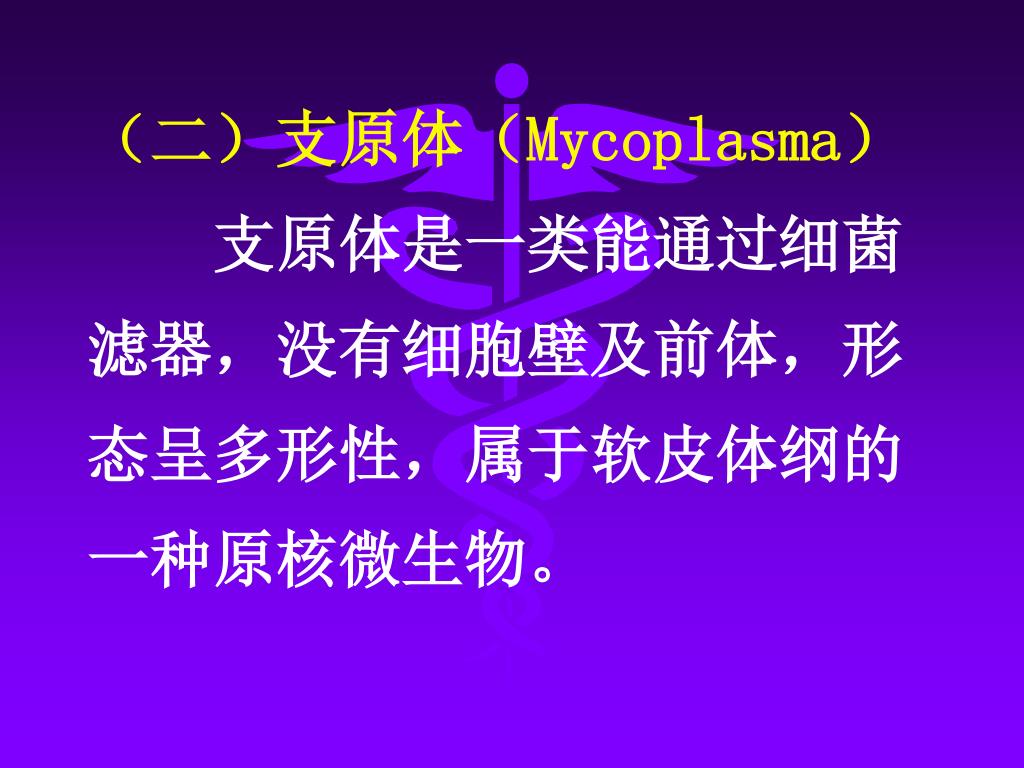 （二）支原体（Mycoplasma）

支原体是一类能通过细菌滤器，没有细胞壁及前体，形态呈多形性，属于软皮体纲的一种原核微生物。